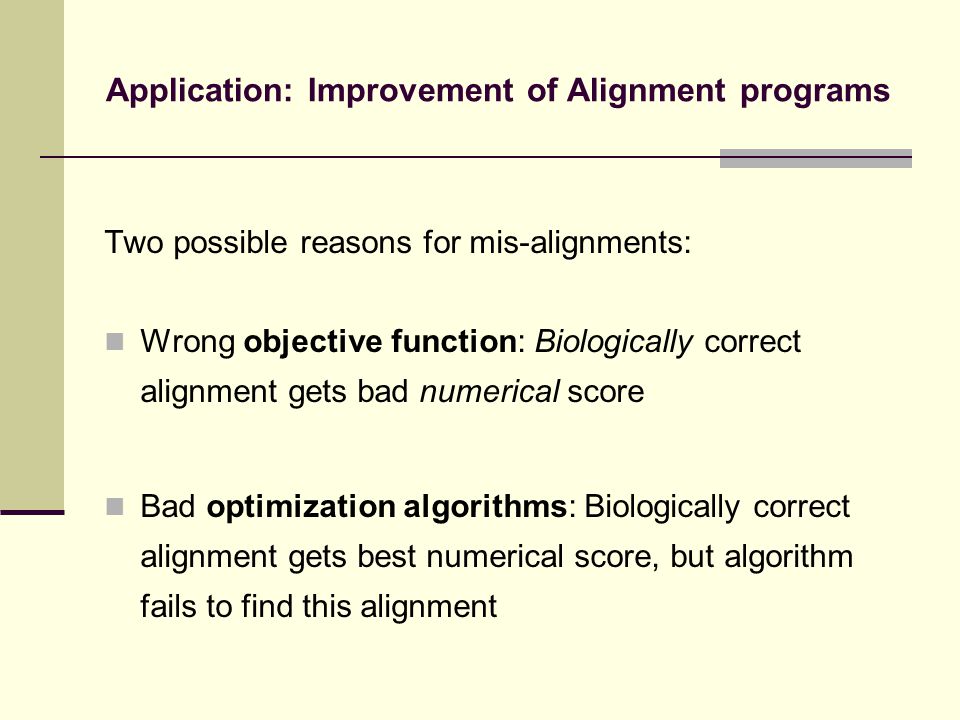 Application: Improvement of Alignment programs

Two possible reasons for mis-alignments:

Wrong objective function: Biologically correct alignment gets bad numerical score

Bad optimization algorithms: Biologically correct alignment gets best numerical score, but algorithm fails to find this alignment